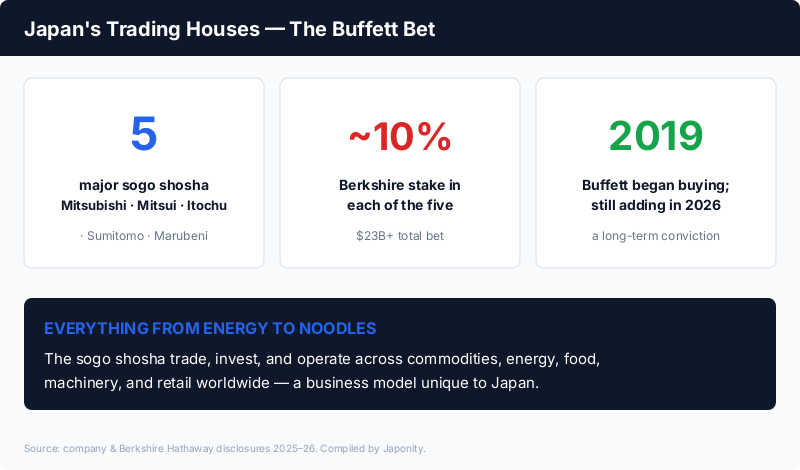 Japan's Trading Houses — The Buffett Bet

5

major sogo shosha
Mitsubishi · Mitsui · Itochu

· Sumitomo · Marubeni

~10%

Berkshire stake in each of the five

$23B+ total bet

2019

Buffett began buying; still adding in 2026

a long-term conviction

EVERYTHING FROM ENERGY TO NOODLES

The sogo shosha trade, invest, and operate across commodities, energy, food, machinery, and retail worldwide — a business model unique to Japan.

Source: company & Berkshire Hathaway disclosures 2025–26. Compiled by Japonity.